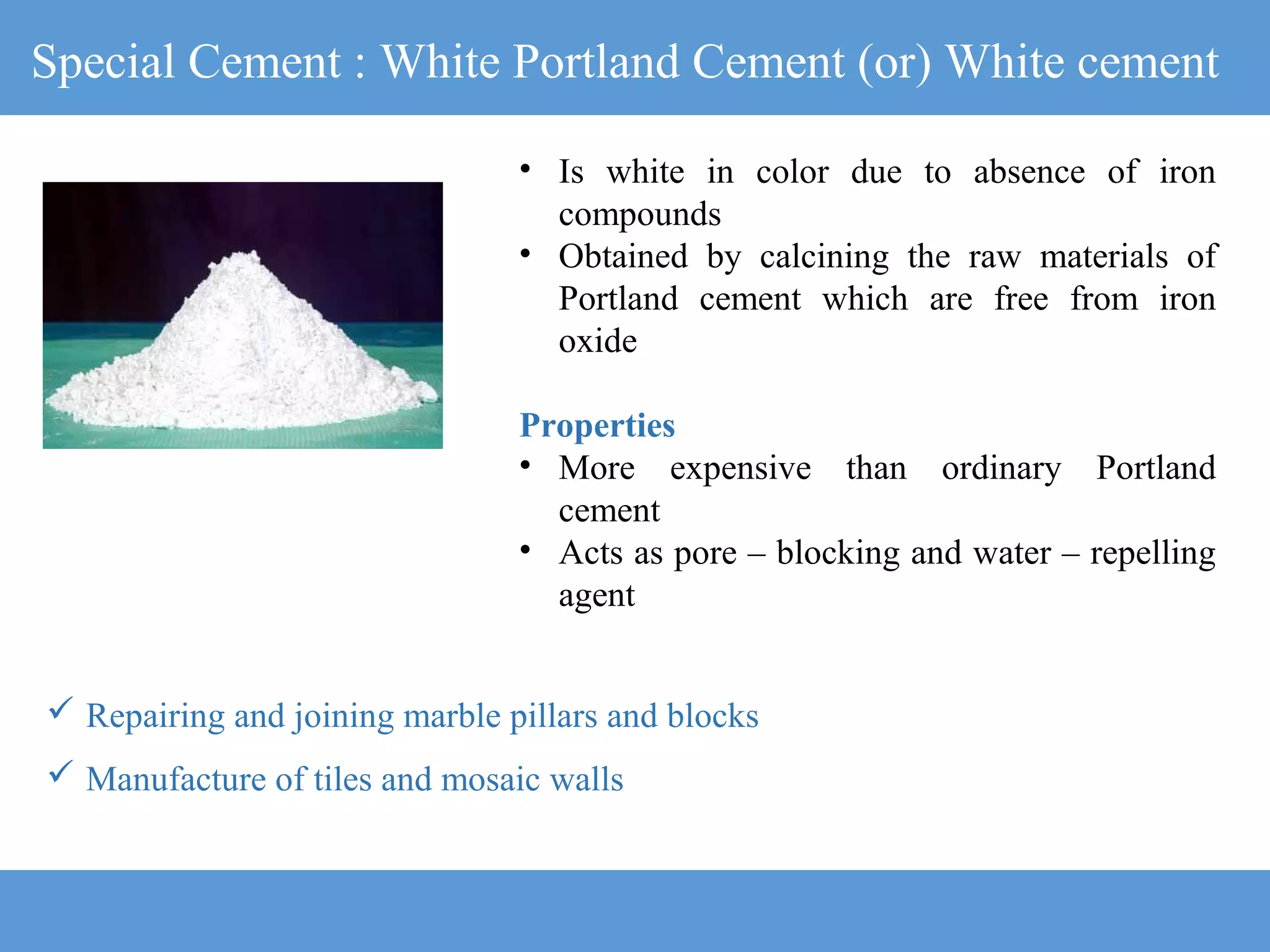 Special Cement : White Portland Cement (or) White cement

• Is white in color due to absence of iron compounds
• Obtained by calcining the raw materials of Portland cement which are free from iron oxide

Properties
• More expensive than ordinary Portland cement
• Acts as pore – blocking and water – repelling agent

✓ Repairing and joining marble pillars and blocks
✓ Manufacture of tiles and mosaic walls